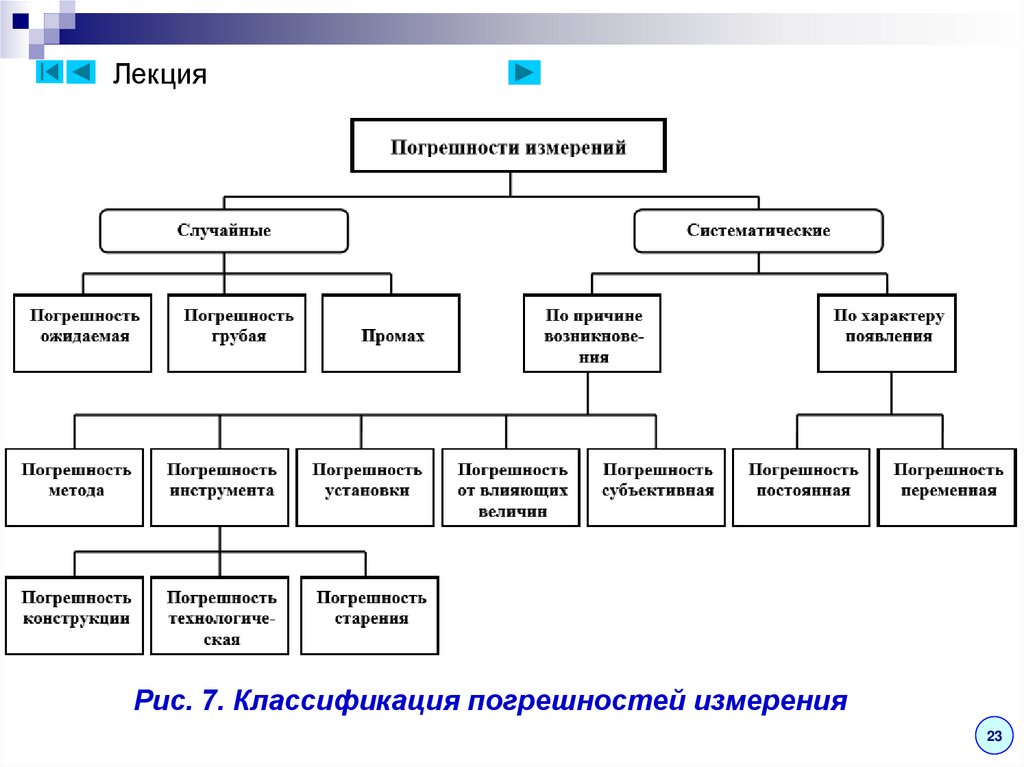 Лекция

Погрешности измерений

Случайные

Систематические

Погрешность ожидаемая

Погрешность грубая

Промах

По причине возникновения

По характеру появления

Погрешность метода

Погрешность инструмента

Погрешность установки

Погрешность от влияющих величин

Погрешность субъективная

Погрешность постоянная

Погрешность переменная

Погрешность конструкции

Погрешность технологическая

Погрешность старения

Рис. 7. Классификация погрешностей измерения

23